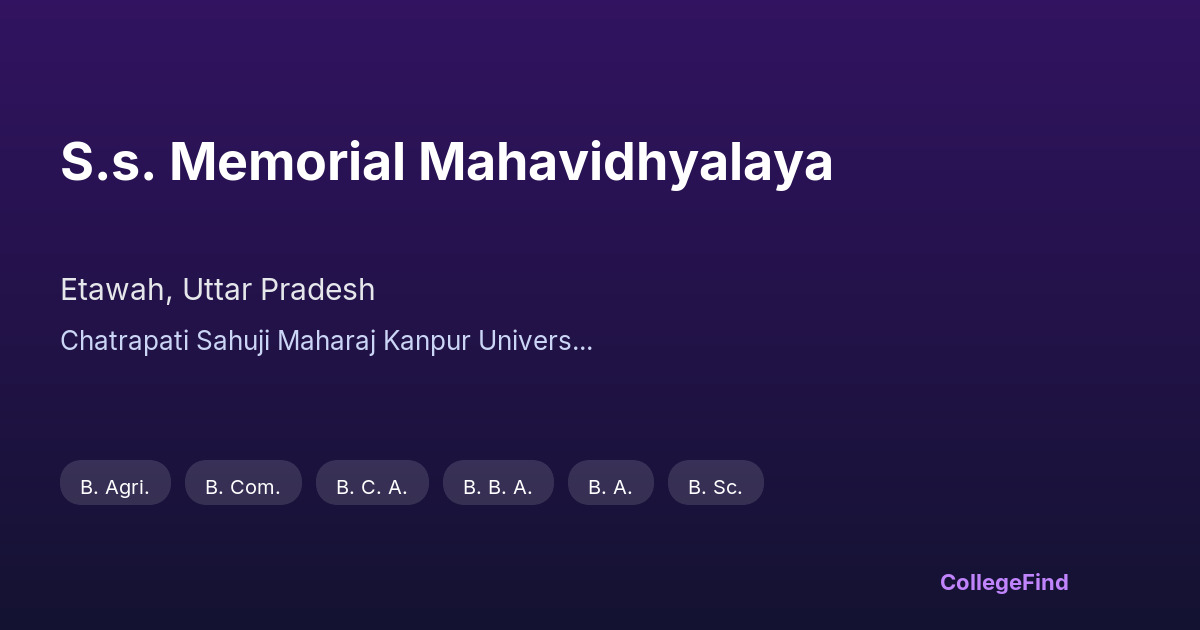 S.s. Memorial Mahavidhyalaya

Etawah, Uttar Pradesh

Chatrapati Sahuji Maharaj Kanpur Univers...

B. Agri.
B. Com.
B. C. A.
B. B. A.
B. A.
B. Sc.

CollegeFind